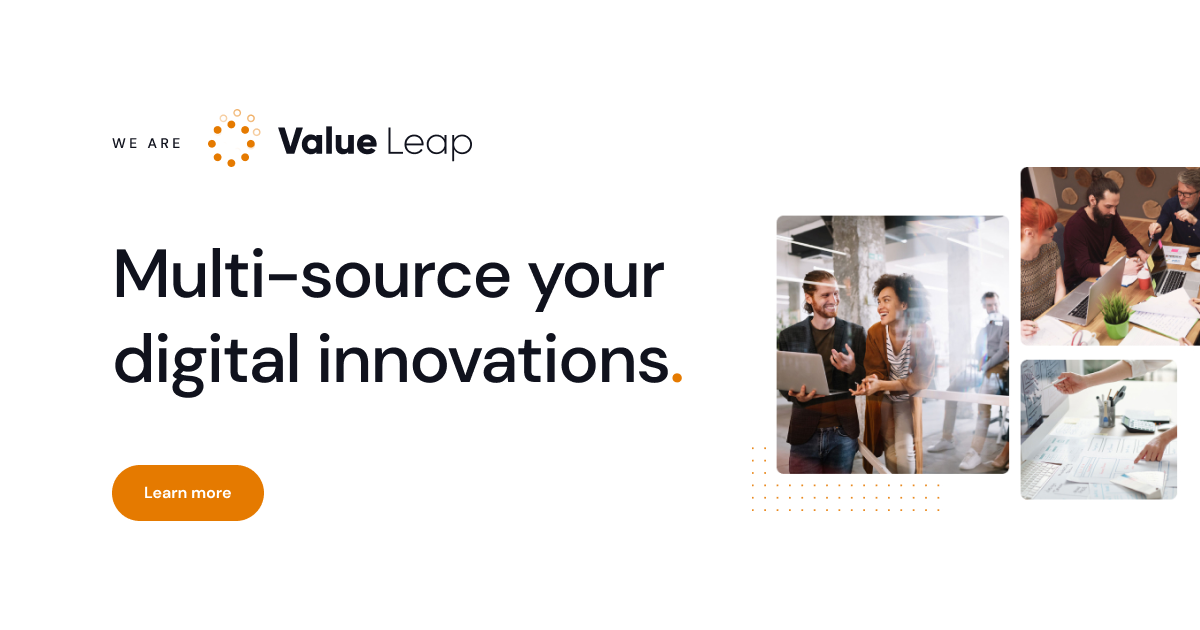 WE ARE Value Leap

Multi-source your digital innovations.

Learn more